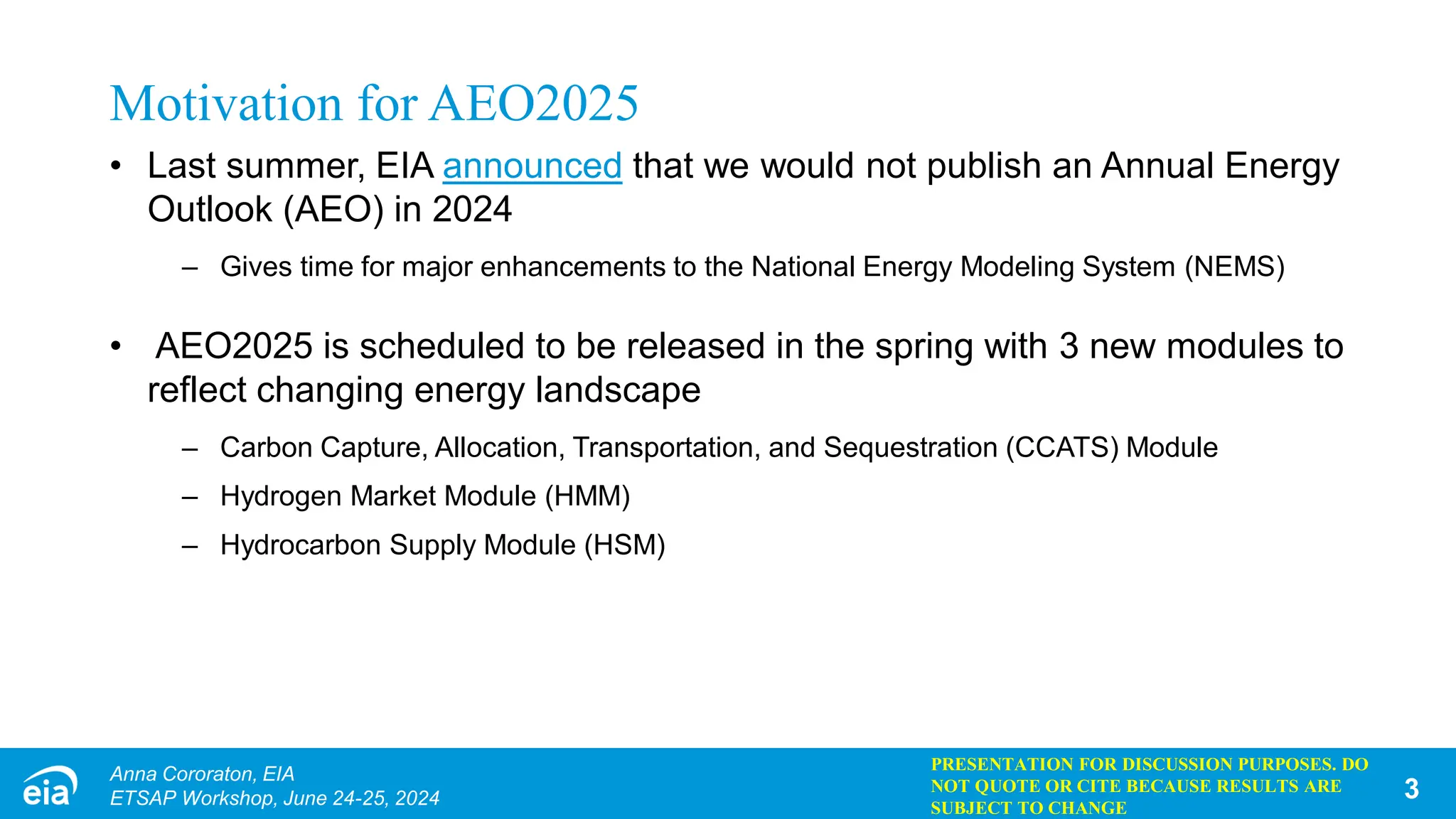 Motivation for AEO2025

• Last summer, EIA announced that we would not publish an Annual Energy Outlook (AEO) in 2024

– Gives time for major enhancements to the National Energy Modeling System (NEMS)

• AEO2025 is scheduled to be released in the spring with 3 new modules to reflect changing energy landscape

– Carbon Capture, Allocation, Transportation, and Sequestration (CCATS) Module

– Hydrogen Market Module (HMM)

– Hydrocarbon Supply Module (HSM)

eia

Anna Cororaton, EIA
ETSAP Workshop, June 24-25, 2024

PRESENTATION FOR DISCUSSION PURPOSES. DO NOT QUOTE OR CITE BECAUSE RESULTS ARE SUBJECT TO CHANGE

3